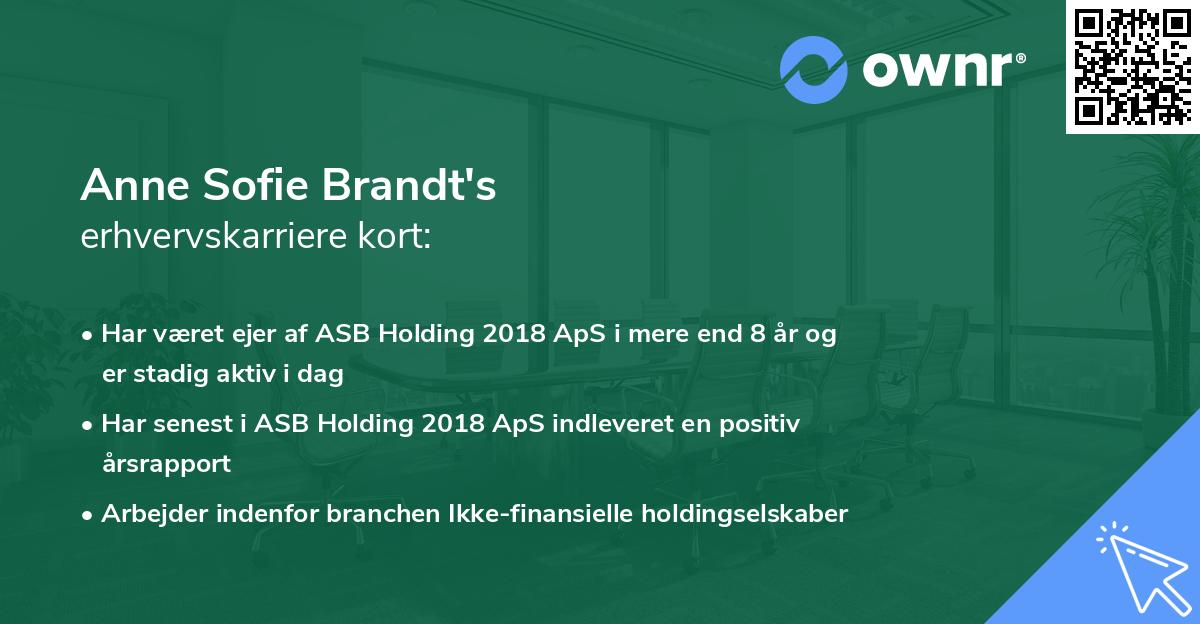 ownr®

Anne Sofie Brandt's
erhvervskarriere kort:

• Har været ejer af ASB Holding 2018 ApS i mere end 8 år og er stadig aktiv i dag

• Har senest i ASB Holding 2018 ApS indleveret en positiv årsrapport

• Arbejder indenfor branchen Ikke-finansielle holdingselskaber